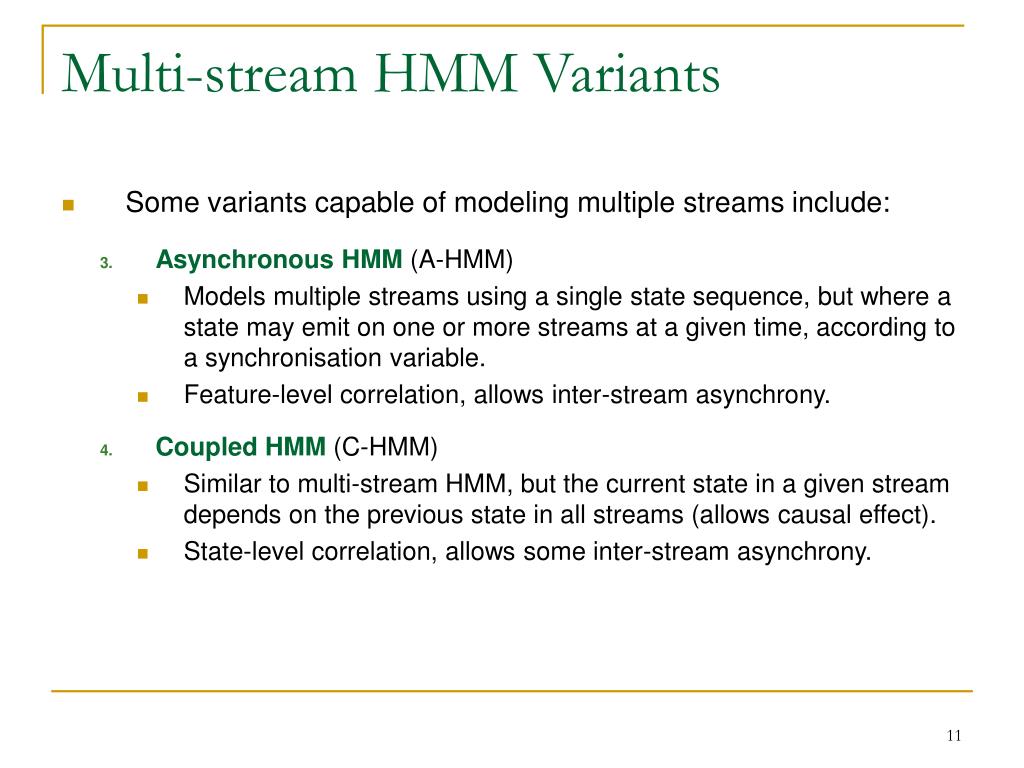 Multi-stream HMM Variants

Some variants capable of modeling multiple streams include:

3. Asynchronous HMM (A-HMM)

Models multiple streams using a single state sequence, but where a state may emit on one or more streams at a given time, according to a synchronisation variable.

Feature-level correlation, allows inter-stream asynchrony.

4. Coupled HMM (C-HMM)

Similar to multi-stream HMM, but the current state in a given stream depends on the previous state in all streams (allows causal effect).

State-level correlation, allows some inter-stream asynchrony.

11